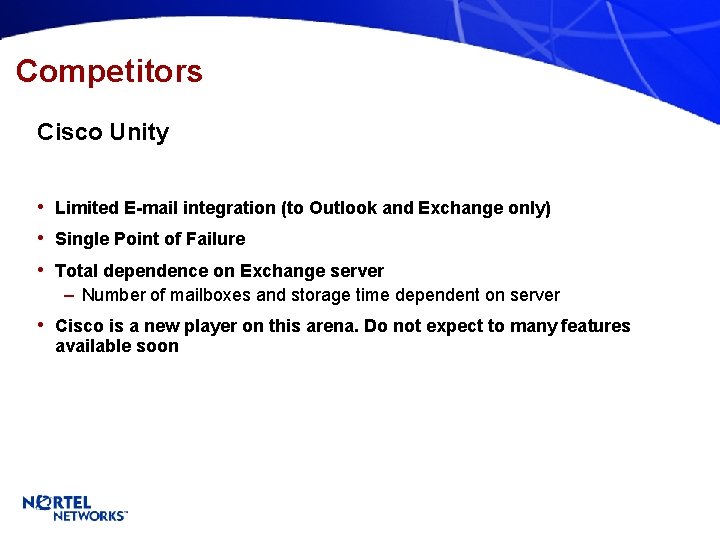 Competitors

Cisco Unity

• Limited E-mail integration (to Outlook and Exchange only)
• Single Point of Failure
• Total dependence on Exchange server
  – Number of mailboxes and storage time dependent on server
• Cisco is a new player on this arena. Do not expect to many features available soon

NORTEL NETWORKS™